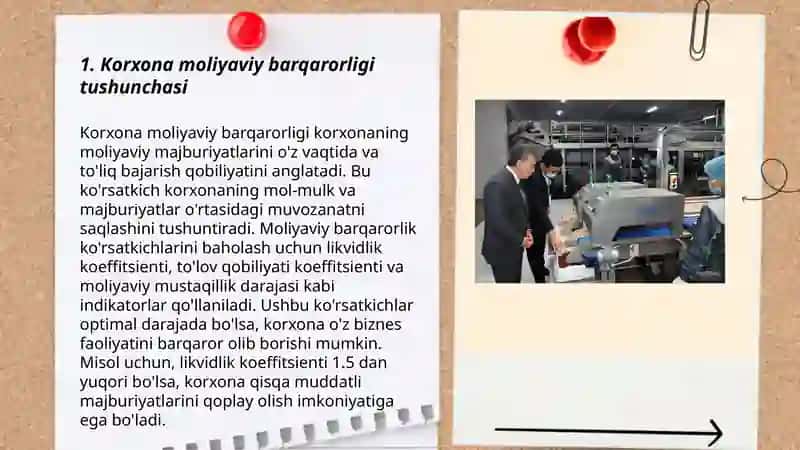 1. Korxona moliyaviy barqarorligi tushunchasi

Korxona moliyaviy barqarorligi korxonaning moliyaviy majburiyatlarini o'z vaqtida va to'liq bajarish qobiliyatini anglatadi. Bu ko'rsatkich korxonaning mol-mulk va majburiyatlar o'rtasidagi muvozanatni saqlashini tushuntiradi. Moliyaviy barqarorlik ko'rsatkichlarini baholash uchun likvidlik koeffitsienti, to'lov qobiliyati koeffitsienti va moliyaviy mustaqillik darajasi kabi indikatorlar qo'llaniladi. Ushbu ko'rsatkichlar optimal darajada bo'lsa, korxona o'z biznes faoliyatini barqaror olib borishi mumkin. Misol uchun, likvidlik koeffitsienti 1.5 dan yuqori bo'lsa, korxona qisqa muddatli majburiyatlarini qoplay olish imkoniyatiga ega bo'ladi.